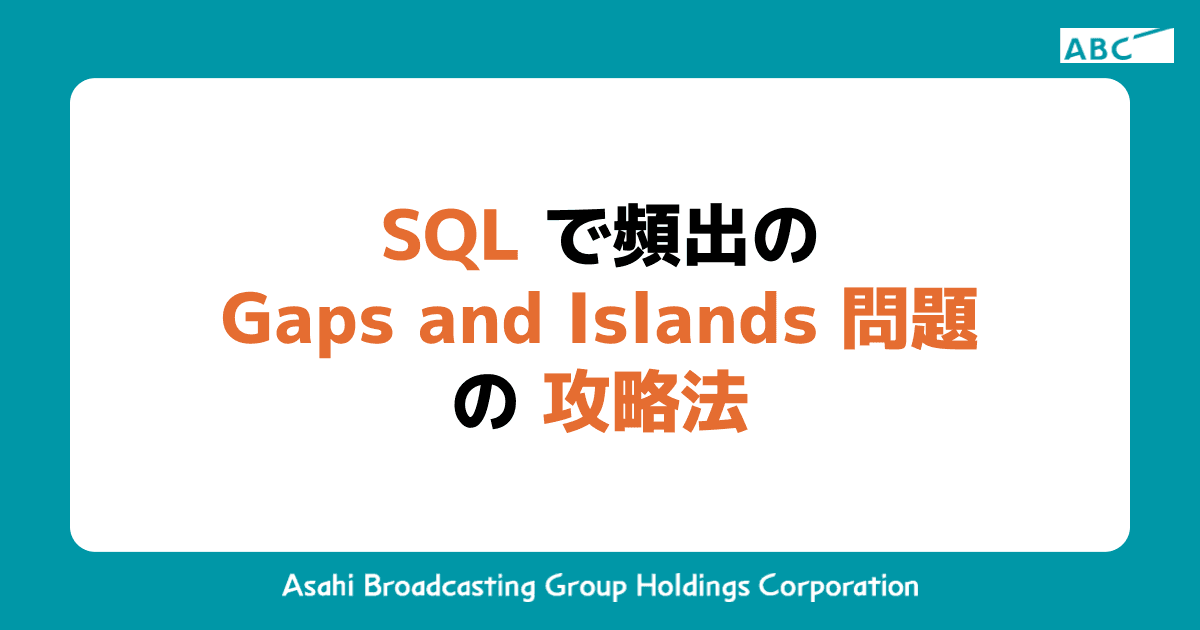 ABC

SQL で頻出の
Gaps and Islands 問題
の 攻略法

Asahi Broadcasting Group Holdings Corporation